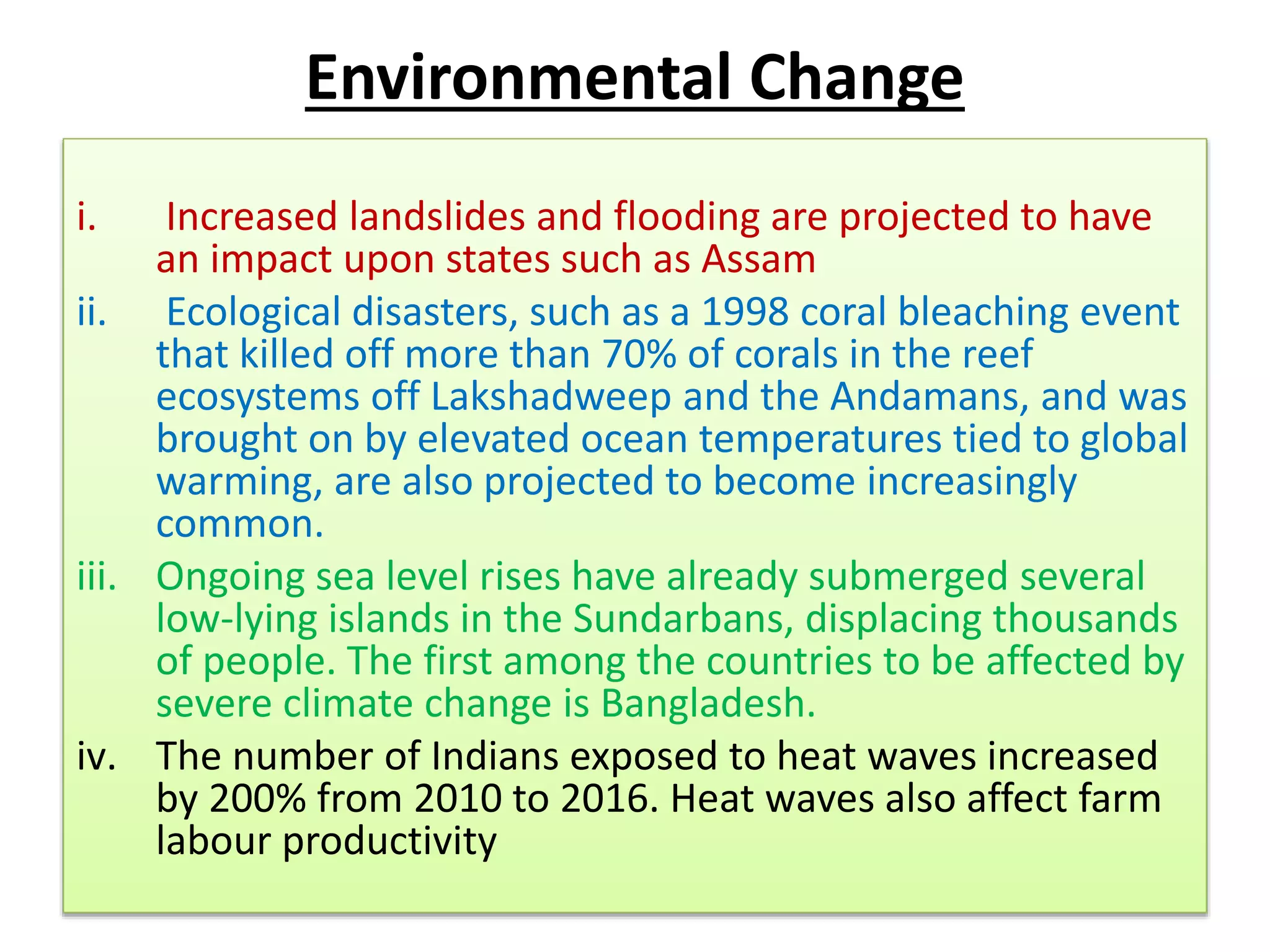 Environmental Change

i. Increased landslides and flooding are projected to have an impact upon states such as Assam

ii. Ecological disasters, such as a 1998 coral bleaching event that killed off more than 70% of corals in the reef ecosystems off Lakshadweep and the Andamans, and was brought on by elevated ocean temperatures tied to global warming, are also projected to become increasingly common.

iii. Ongoing sea level rises have already submerged several low-lying islands in the Sundarbans, displacing thousands of people. The first among the countries to be affected by severe climate change is Bangladesh.

iv. The number of Indians exposed to heat waves increased by 200% from 2010 to 2016. Heat waves also affect farm labour productivity